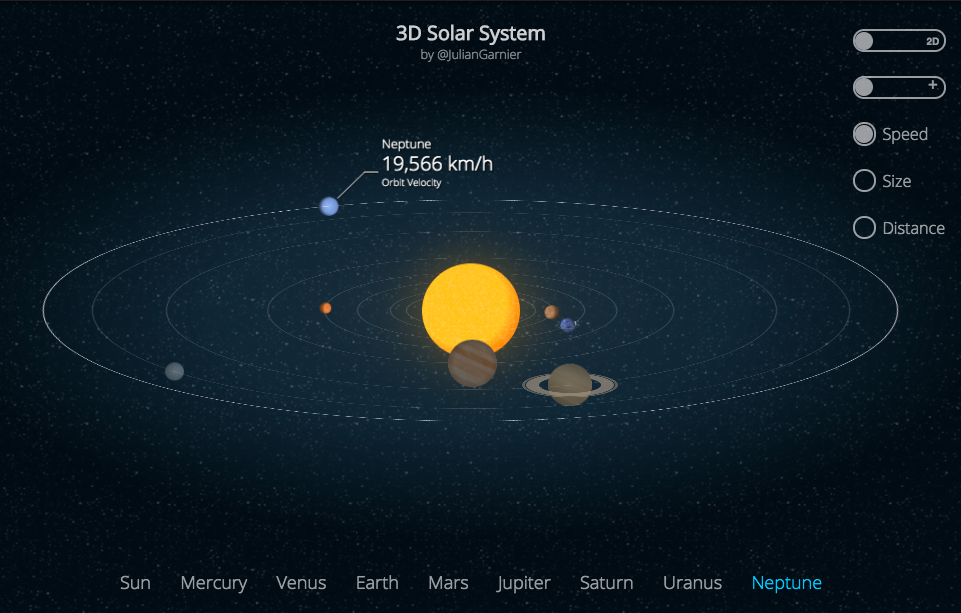 3D Solar System
by @JulianGarnier

2D

+

Speed

Size

Distance

Neptune
19,566 km/h
Orbit Velocity

Sun Mercury Venus Earth Mars Jupiter Saturn Uranus Neptune